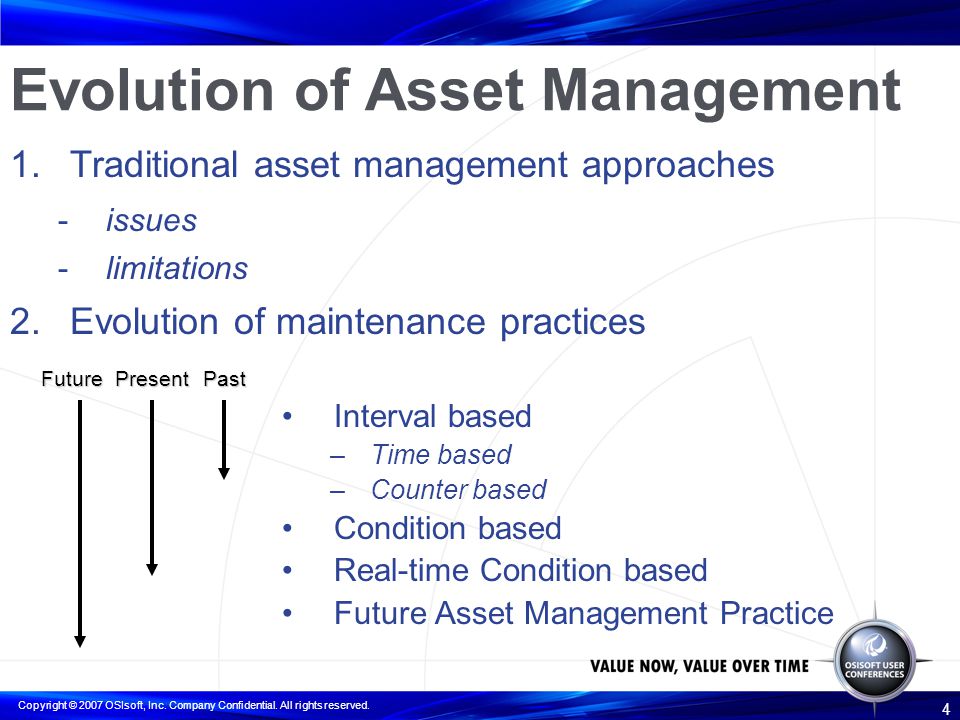 Evolution of Asset Management

1. Traditional asset management approaches

- issues
- limitations

2. Evolution of maintenance practices

Future Present Past

• Interval based
– Time based
– Counter based
• Condition based
• Real-time Condition based
• Future Asset Management Practice

VALUE NOW, VALUE OVER TIME

OSISOFT USER CONFERENCES

Copyright © 2007 OSIsoft, Inc. Company Confidential. All rights reserved.

4